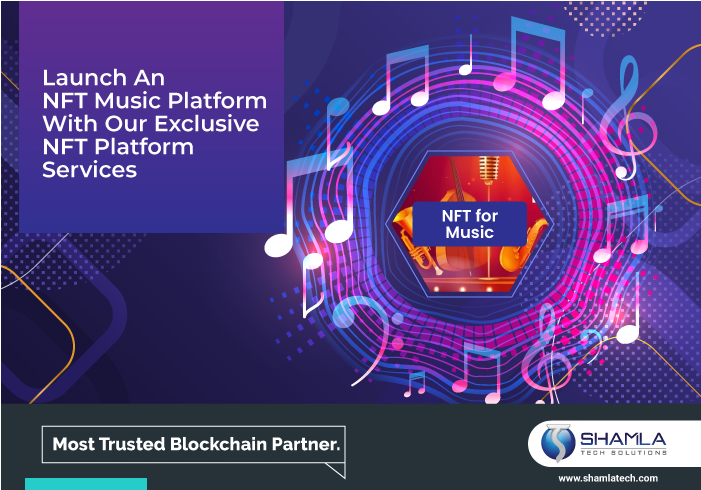 Launch An NFT Music Platform With Our Exclusive NFT Platform Services

NFT for Music

Most Trusted Blockchain Partner.

SHAMLA
TECH SOLUTIONS

www.shamlatech.com